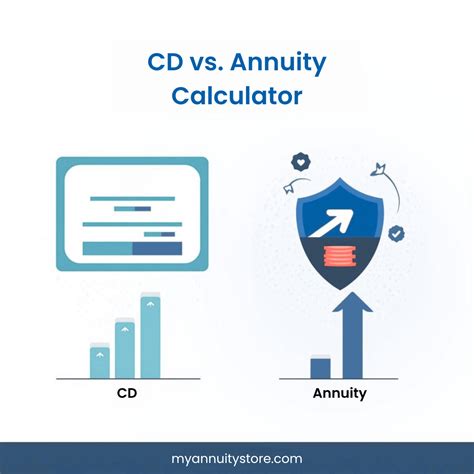 CD vs. Annuity Calculator

CD

Annuity

myannuitystore.com